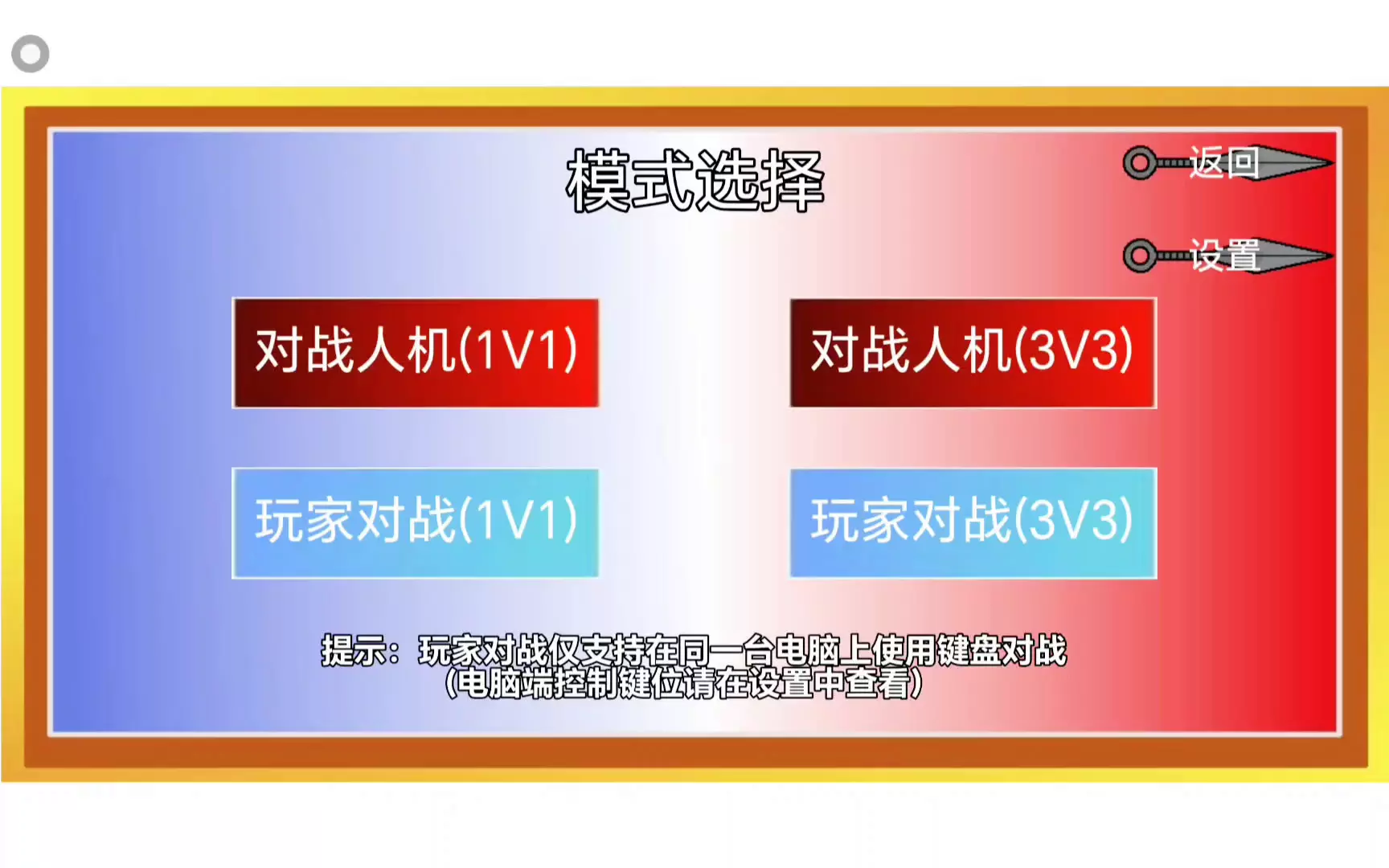 模式选择

返回

设置

对战人机(1V1)

对战人机(3V3)

玩家对战(1V1)

玩家对战(3V3)

提示：玩家对战仅支持在同一台电脑上使用键盘对战
(电脑端控制键位请在设置中查看)